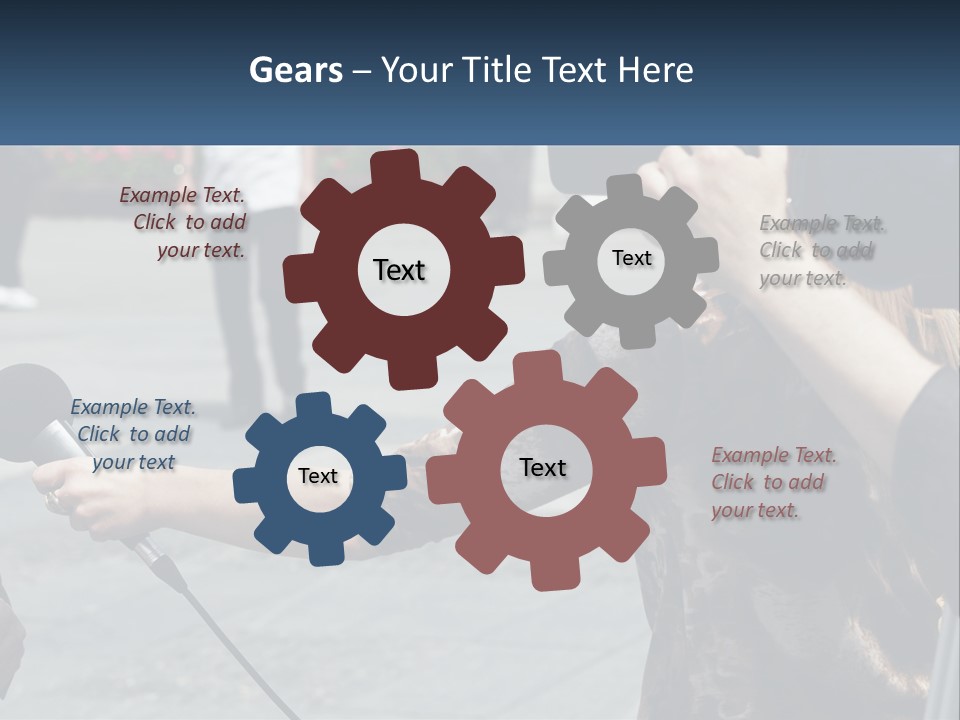 Gears – Your Title Text Here

Example Text. Click to add your text.

Text

Text

Example Text. Click to add your text.

Example Text. Click to add your text

Text

Text

Example Text. Click to add your text.